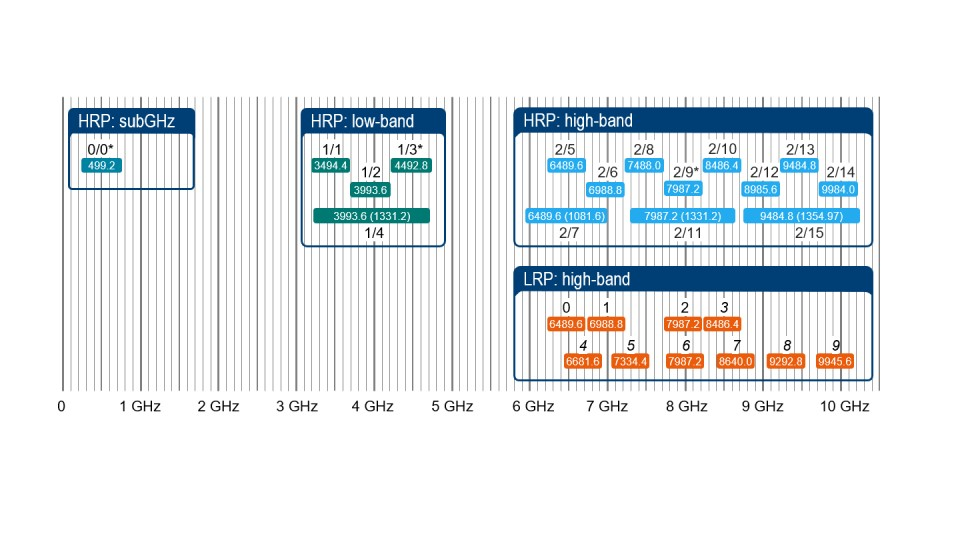 HRP: subGHz

0/0*
499.2

HRP: low-band

1/1
3494.4
1/2
3993.6
1/3*
4492.8
3993.6 (1331.2)
1/4

HRP: high-band

2/5
6489.6
2/6
6988.8
2/8
7488.0
2/9*
7987.2
2/10
8486.4
2/12
8985.6
2/13
9484.8
2/14
9984.0
6489.6 (1081.6)
2/7
7987.2 (1331.2)
2/11
9484.8 (1354.97)
2/15

LRP: high-band

0
6489.6
1
6988.8
2
7987.2
3
8486.4
4
6681.6
5
7334.4
6
7987.2
7
8640.0
8
9292.8
9
9945.6

0 1 GHz 2 GHz 3 GHz 4 GHz 5 GHz 6 GHz 7 GHz 8 GHz 9 GHz 10 GHz